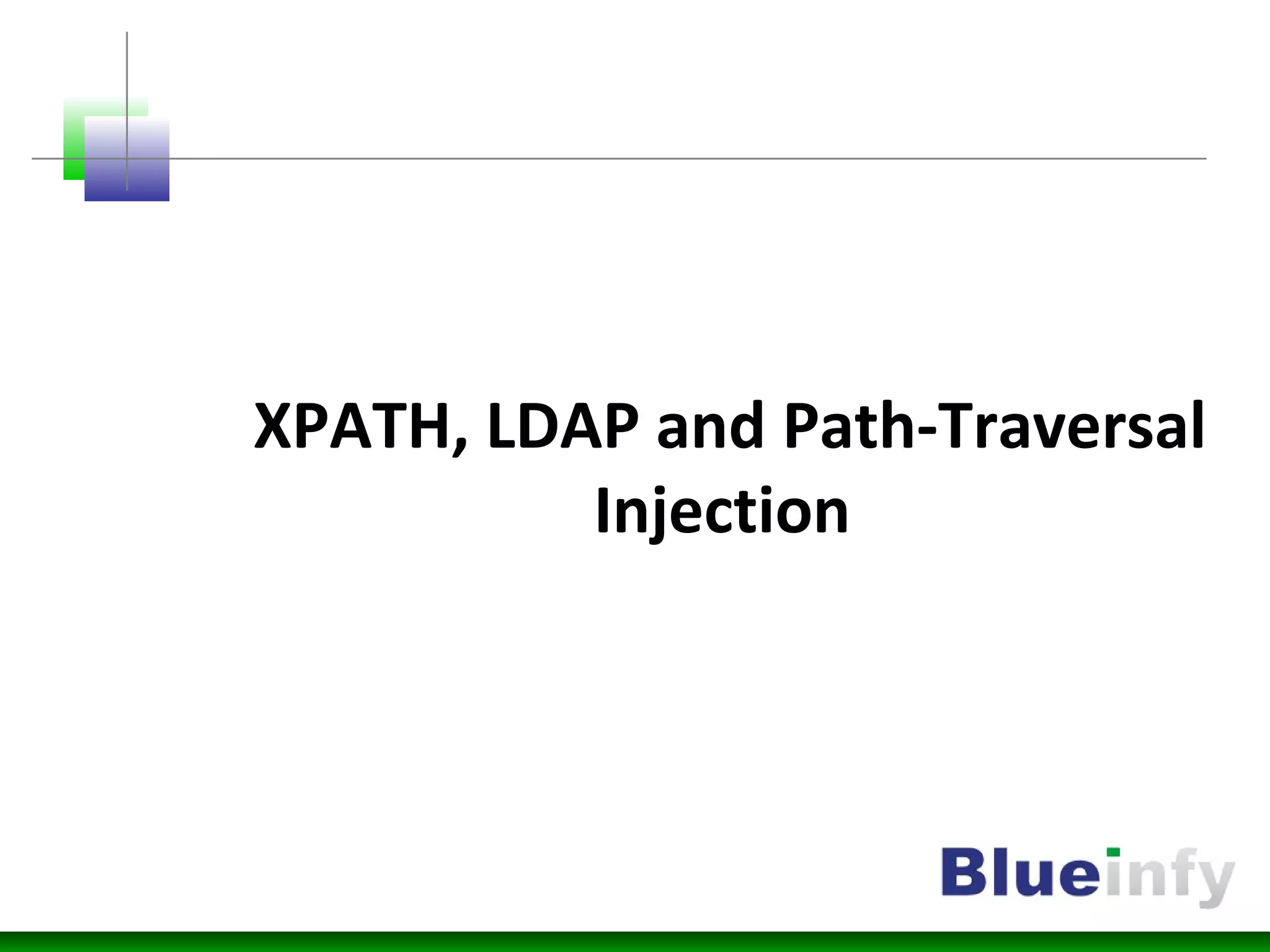 XPATH, LDAP and Path-Traversal Injection

Blueinfy